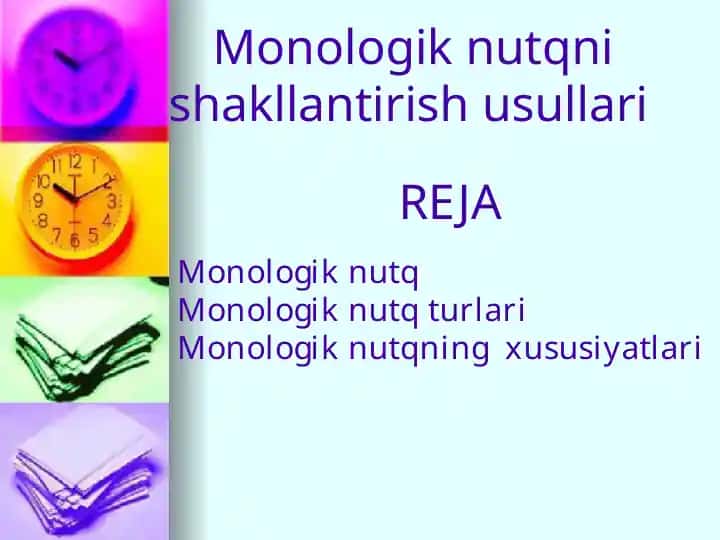 Monologik nutqni shakllantirish usullari

REJA

Monologik nutq
Monologik nutq turlari
Monologik nutqning xususiyatlari